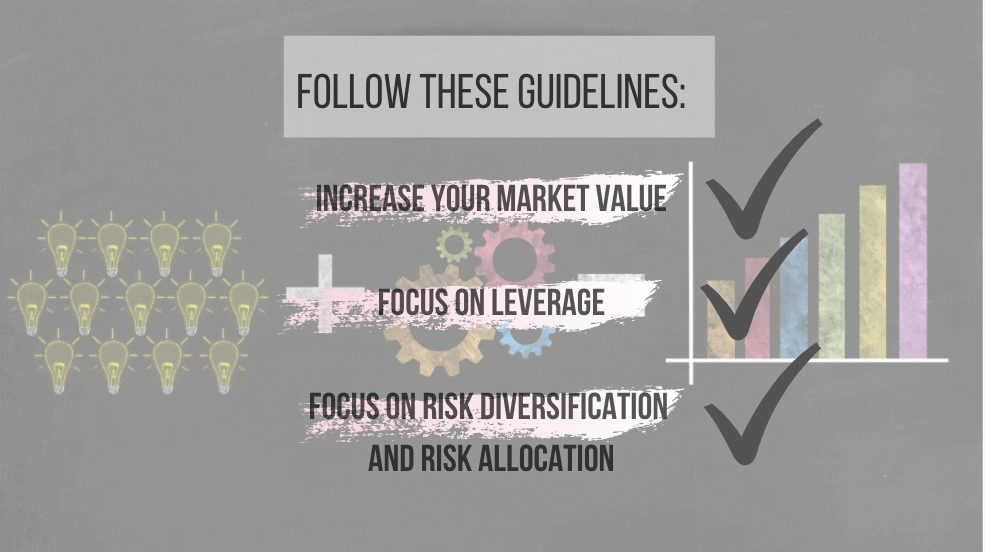 FOLLOW THESE GUIDELINES:

INCREASE YOUR MARKET VALUE

FOCUS ON LEVERAGE

FOCUS ON RISK DIVERSIFICATION AND RISK ALLOCATION